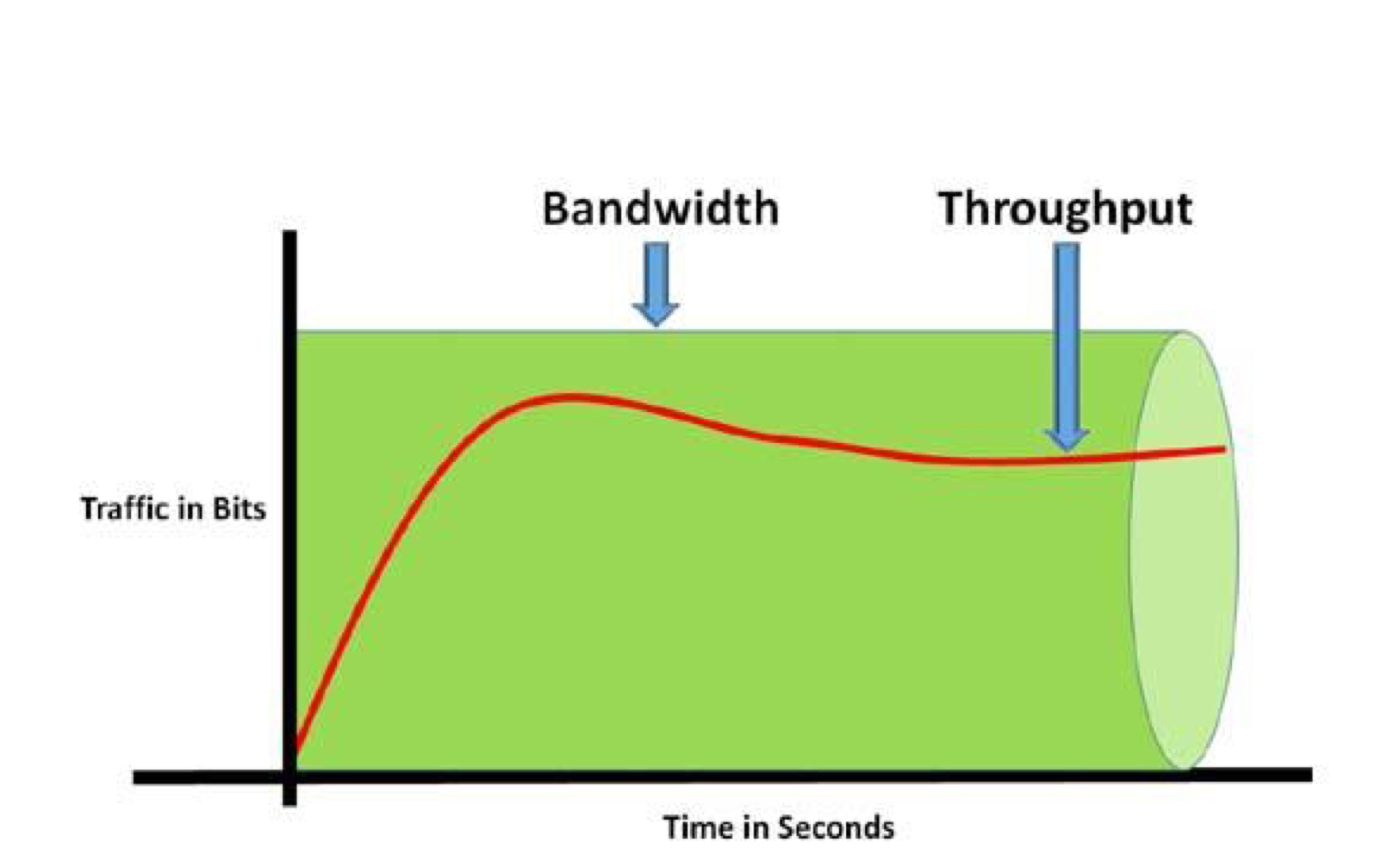 Bandwidth

Throughput

Traffic in Bits

Time in Seconds